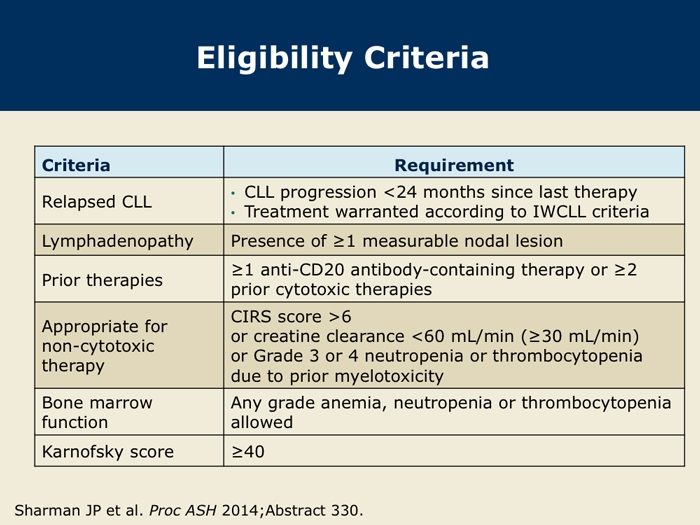 Eligibility Criteria

| Criteria | Requirement |
|---|---|
| Relapsed CLL | • CLL progression <24 months since last therapy • Treatment warranted according to IWCLL criteria |
| Lymphadenopathy | Presence of ≥1 measurable nodal lesion |
| Prior therapies | ≥1 anti-CD20 antibody-containing therapy or ≥2 prior cytotoxic therapies |
| Appropriate for non-cytotoxic therapy | CIRS score >6 or creatine clearance <60 mL/min (≥30 mL/min) or Grade 3 or 4 neutropenia or thrombocytopenia due to prior myelotoxicity |
| Bone marrow function | Any grade anemia, neutropenia or thrombocytopenia allowed |
| Karnofsky score | ≥40 |

Sharman JP et al. Proc ASH 2014;Abstract 330.